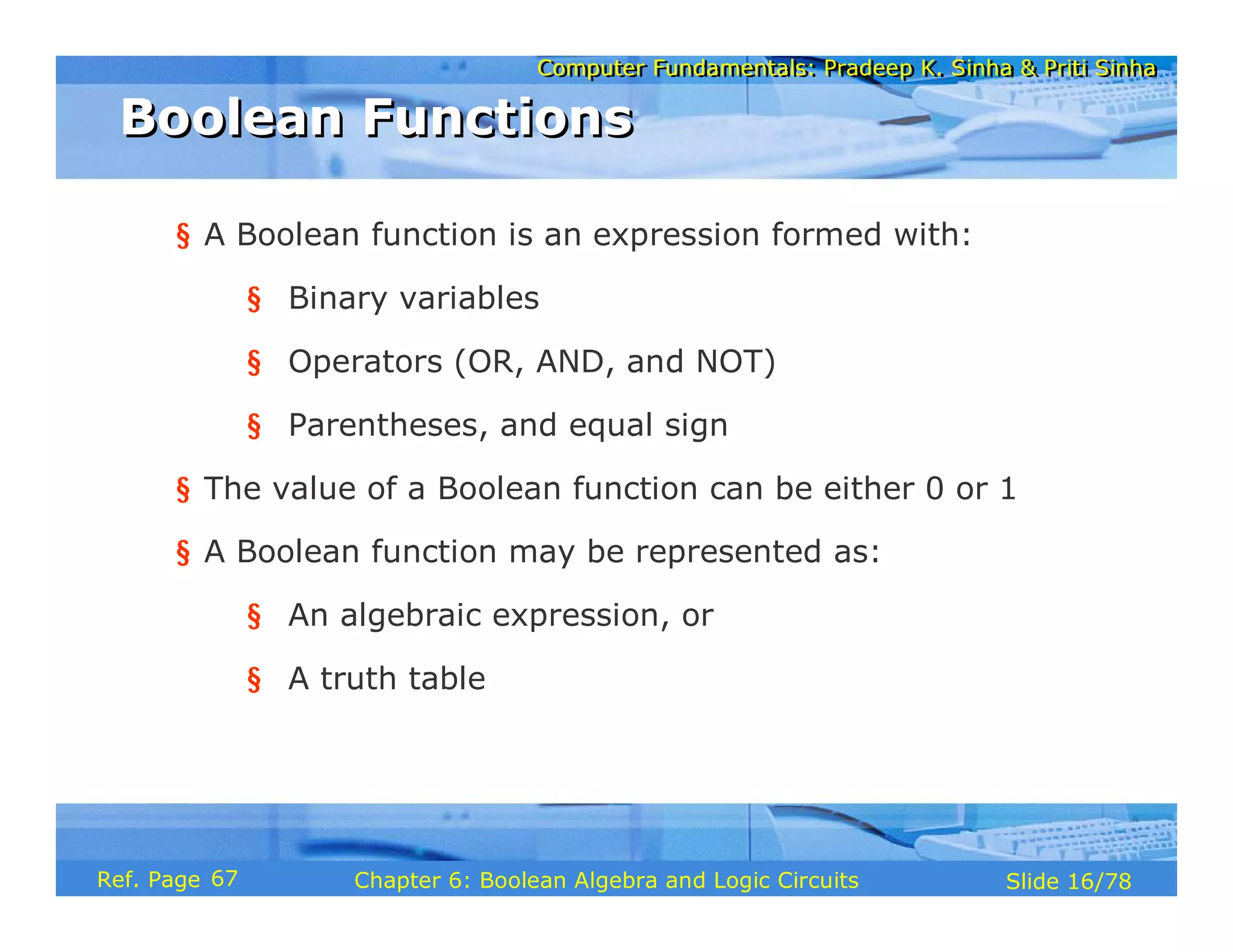 Computer Fundamentals: Pradeep K. Sinha & Priti Sinha

Boolean Functions

§ A Boolean function is an expression formed with:

§ Binary variables

§ Operators (OR, AND, and NOT)

§ Parentheses, and equal sign

§ The value of a Boolean function can be either 0 or 1

§ A Boolean function may be represented as:

§ An algebraic expression, or

§ A truth table

Ref. Page 67

Chapter 6: Boolean Algebra and Logic Circuits

Slide 16/78